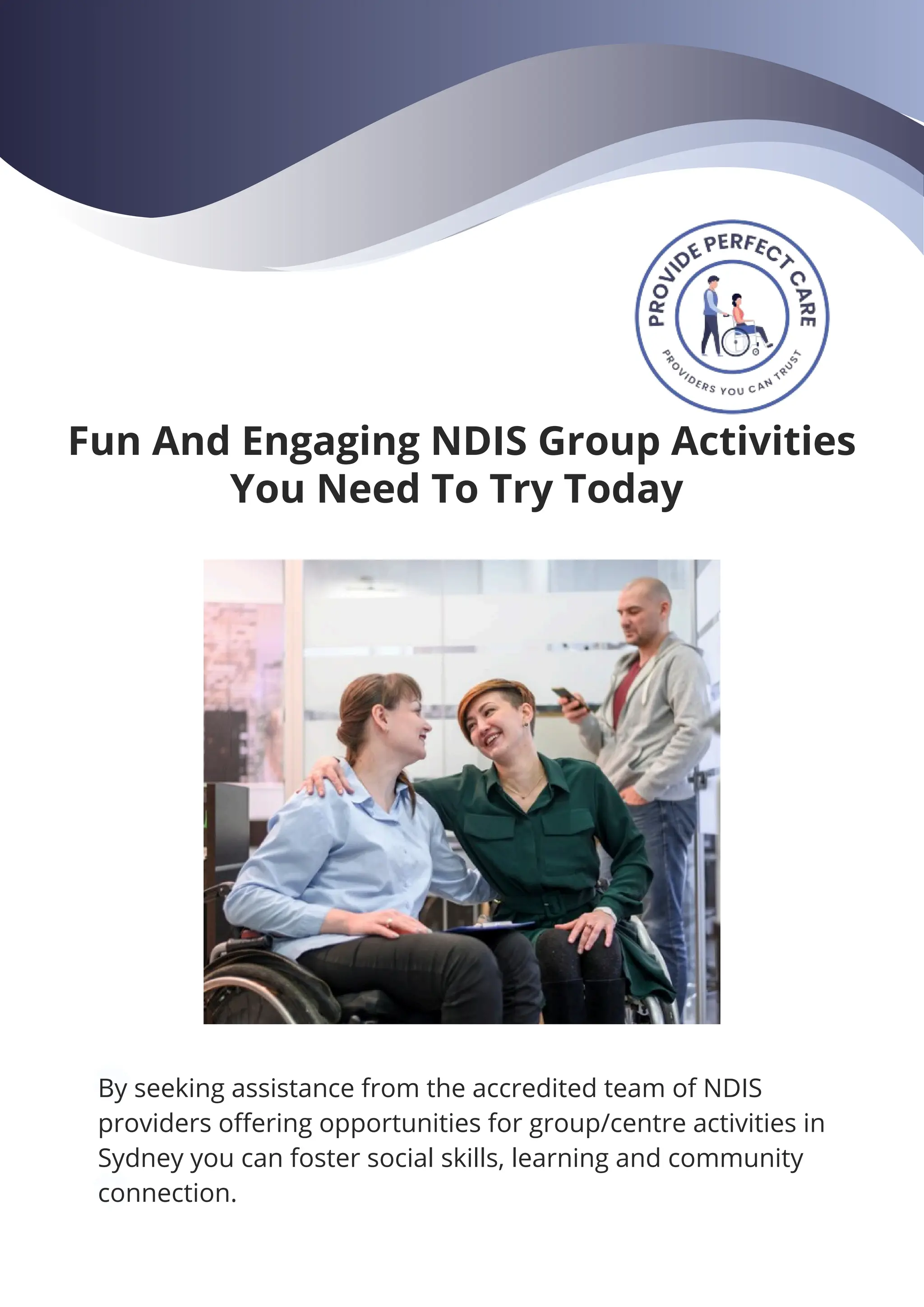 PROVIDE PERFECT CARE
PROVIDERS YOU CAN TRUST

Fun And Engaging NDIS Group Activities You Need To Try Today

By seeking assistance from the accredited team of NDIS providers offering opportunities for group/centre activities in Sydney you can foster social skills, learning and community connection.